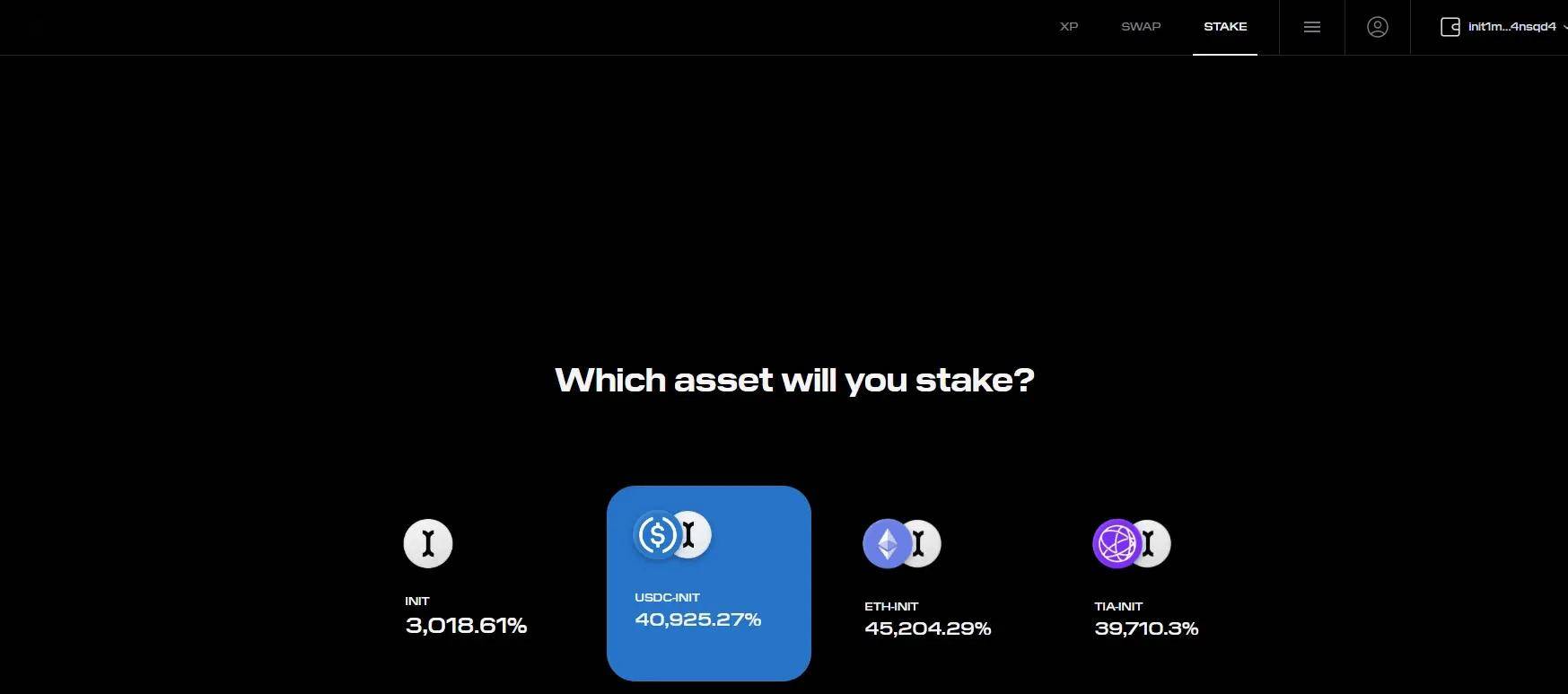 XP SWAP STAKE init1m...4nsqd4

Which asset will you stake?

INIT
3,018.61%

USDC-INIT
40,925.27%

ETH-INIT
45,204.29%

TIA-INIT
39,710.3%